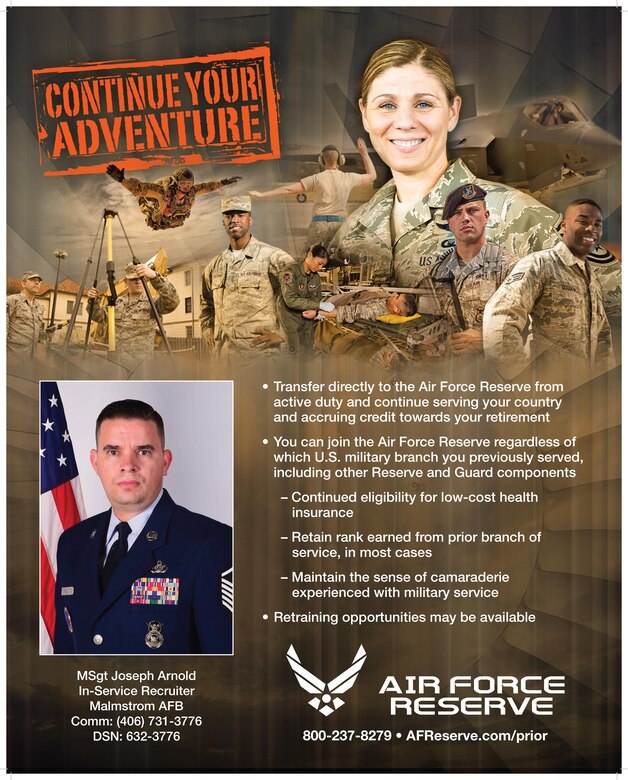 CONTINUE YOUR ADVENTURE

• Transfer directly to the Air Force Reserve from active duty and continue serving your country and accruing credit towards your retirement

• You can join the Air Force Reserve regardless of which U.S. military branch you previously served, including other Reserve and Guard components

– Continued eligibility for low-cost health insurance

– Retain rank earned from prior branch of service, in most cases

– Maintain the sense of camaraderie experienced with military service

• Retraining opportunities may be available

MSgt Joseph Arnold
In-Service Recruiter
Malmstrom AFB
Comm: (406) 731-3776
DSN: 632-3776

AIR FORCE RESERVE

800-237-8279 • AFReserve.com/prior